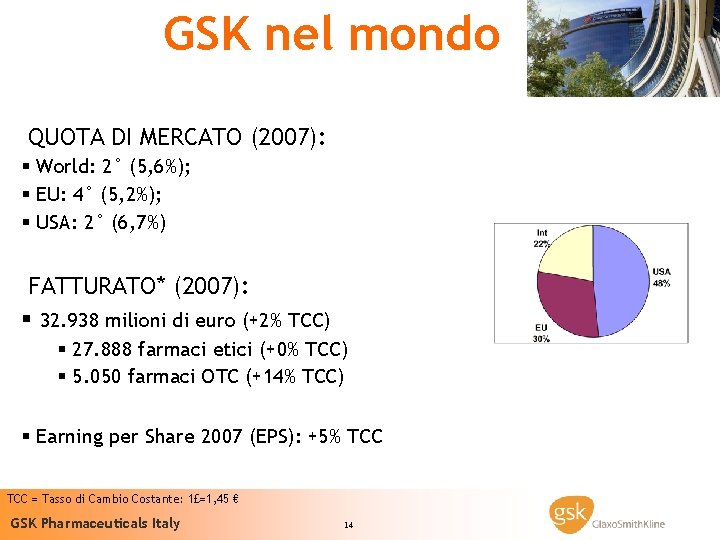 GSK nel mondo

QUOTA DI MERCATO (2007):

▪ World: 2° (5,6%);

▪ EU: 4° (5,2%);

▪ USA: 2° (6,7%)

FATTURATO* (2007):

▪ 32.938 milioni di euro (+2% TCC)

▪ 27.888 farmaci etici (+0% TCC)

▪ 5.050 farmaci OTC (+14% TCC)

▪ Earning per Share 2007 (EPS): +5% TCC

Int 22%

USA 48%

EU 30%

TCC = Tasso di Cambio Costante: 1£=1,45 €

GSK Pharmaceuticals Italy

14

gsk GlaxoSmithKline